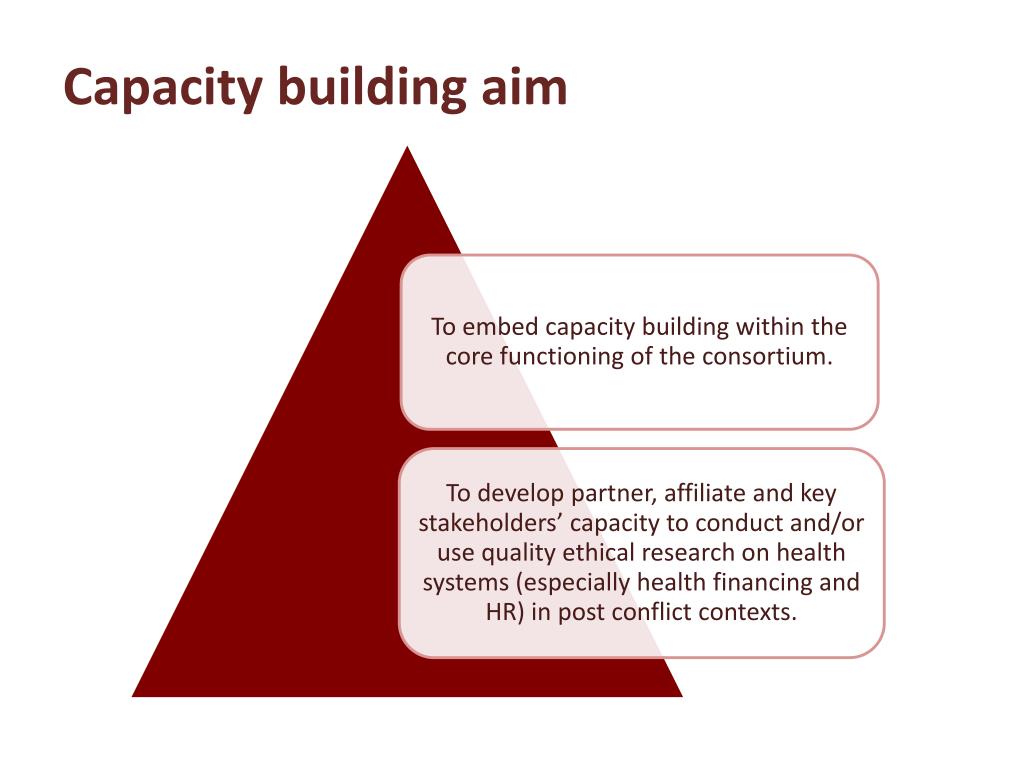 Capacity building aim

To embed capacity building within the core functioning of the consortium.

To develop partner, affiliate and key stakeholders’ capacity to conduct and/or use quality ethical research on health systems (especially health financing and HR) in post conflict contexts.